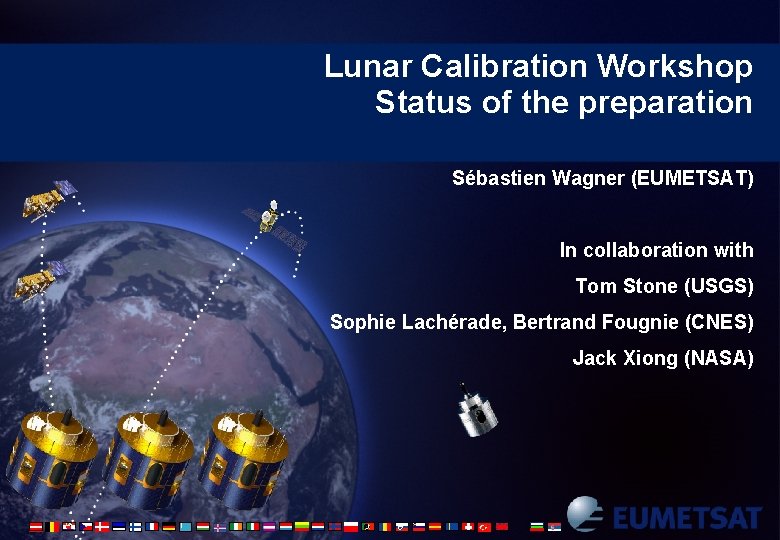 Lunar Calibration Workshop
Status of the preparation

Sébastien Wagner (EUMETSAT)

In collaboration with
Tom Stone (USGS)
Sophie Lachérade, Bertrand Fougnie (CNES)
Jack Xiong (NASA)

EUMETSAT